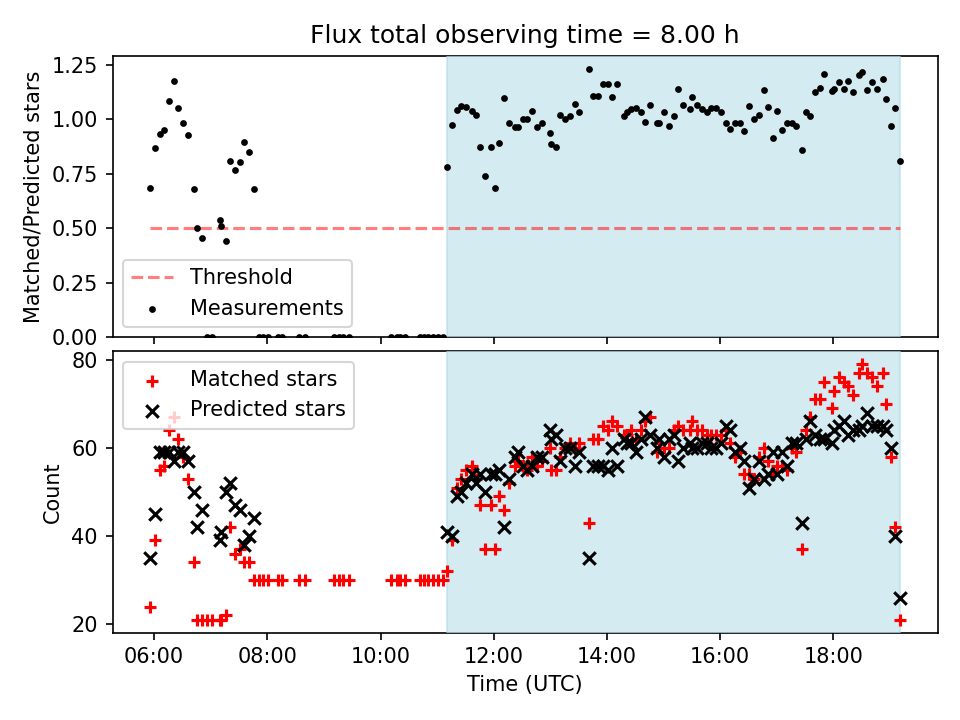 Flux total observing time = 8.00 h

Matched/Predicted stars

1.25
1.00
0.75
0.50
0.25
0.00

Threshold
Measurements

Count

80
60
40
20

Matched stars
Predicted stars

06:00
08:00
10:00
12:00
14:00
16:00
18:00

Time (UTC)